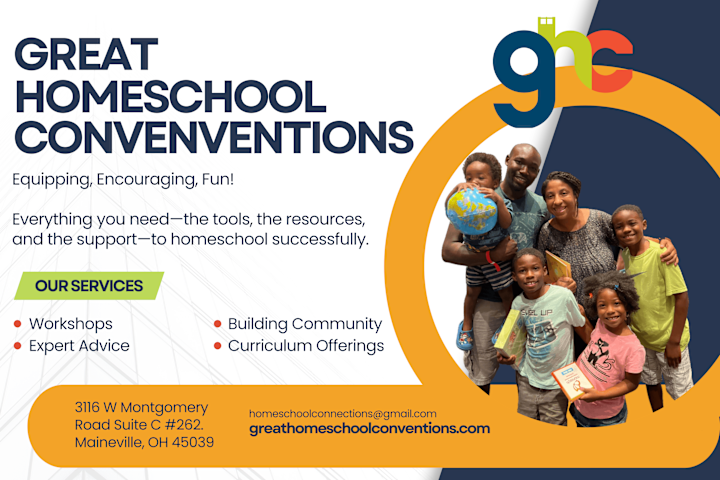 GREAT HOMESCHOOL CONVENVENTIONS

ghc

Equipping, Encouraging, Fun!

Everything you need—the tools, the resources, and the support—to homeschool successfully.

OUR SERVICES

Workshops
Expert Advice
Building Community
Curriculum Offerings

3116 W Montgomery Road Suite C #262. Maineville, OH 45039

homeschoolconnections@gmail.com
greathomeschoolconventions.com